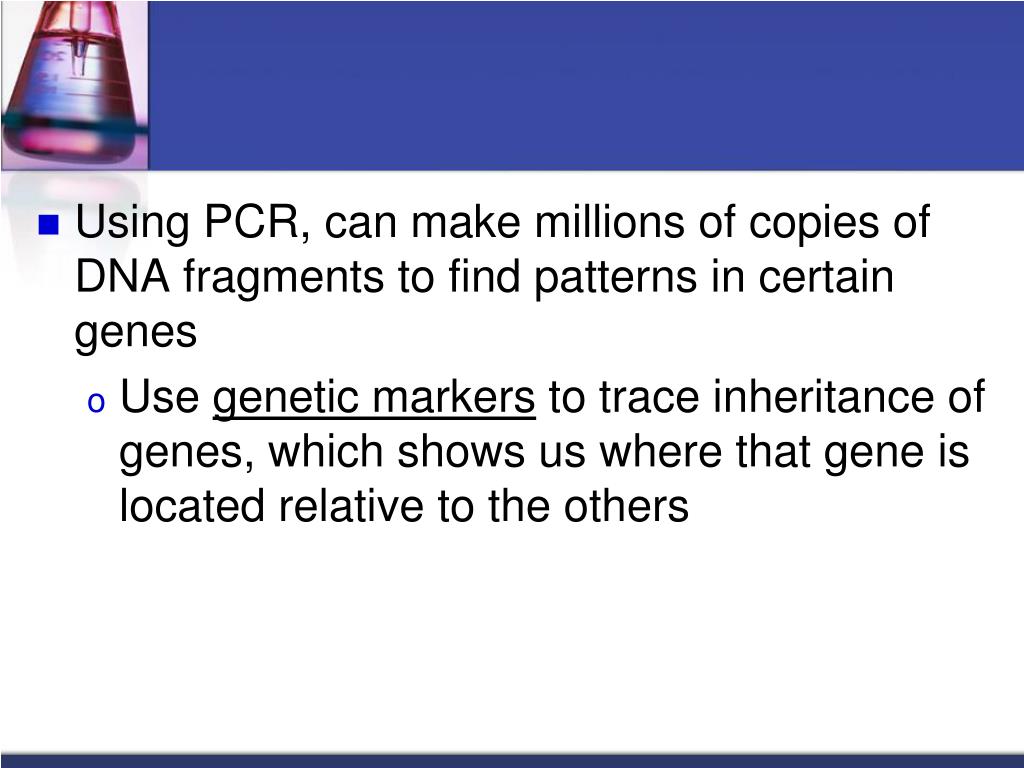 Using PCR, can make millions of copies of DNA fragments to find patterns in certain genes

Use genetic markers to trace inheritance of genes, which shows us where that gene is located relative to the others